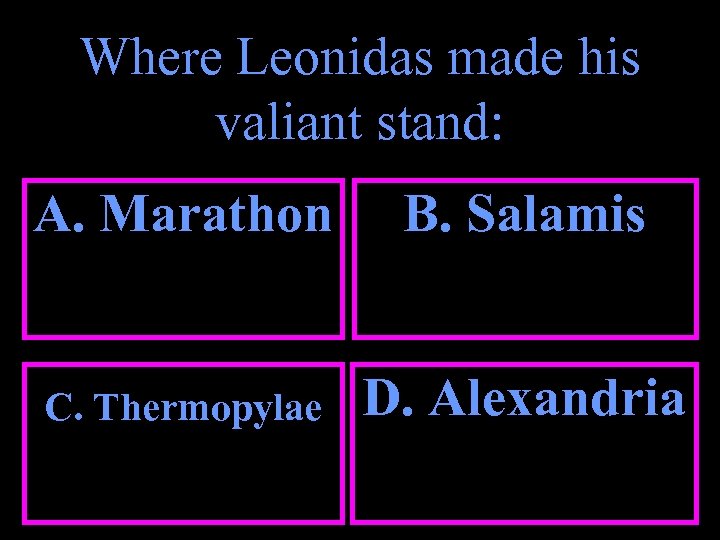 Where Leonidas made his valiant stand:

A. Marathon

B. Salamis

C. Thermopylae

D. Alexandria